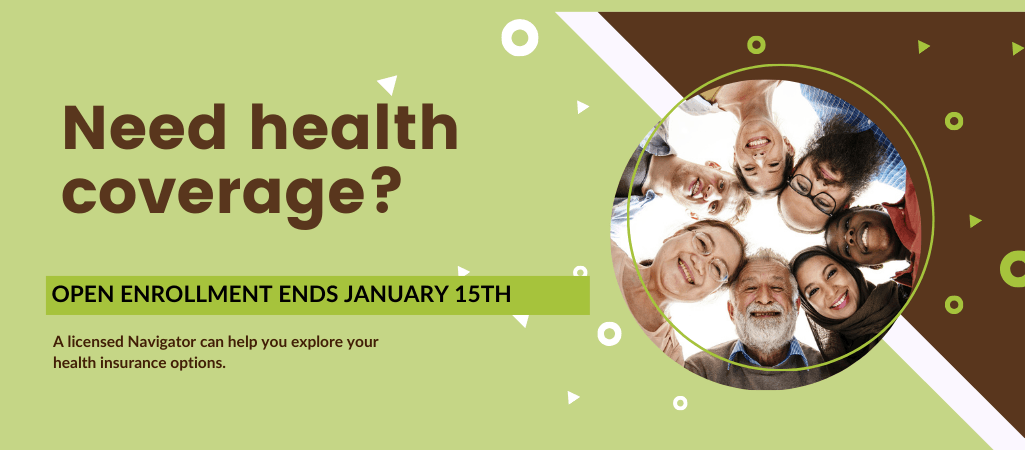 Need health coverage?

OPEN ENROLLMENT ENDS JANUARY 15TH

A licensed Navigator can help you explore your health insurance options.